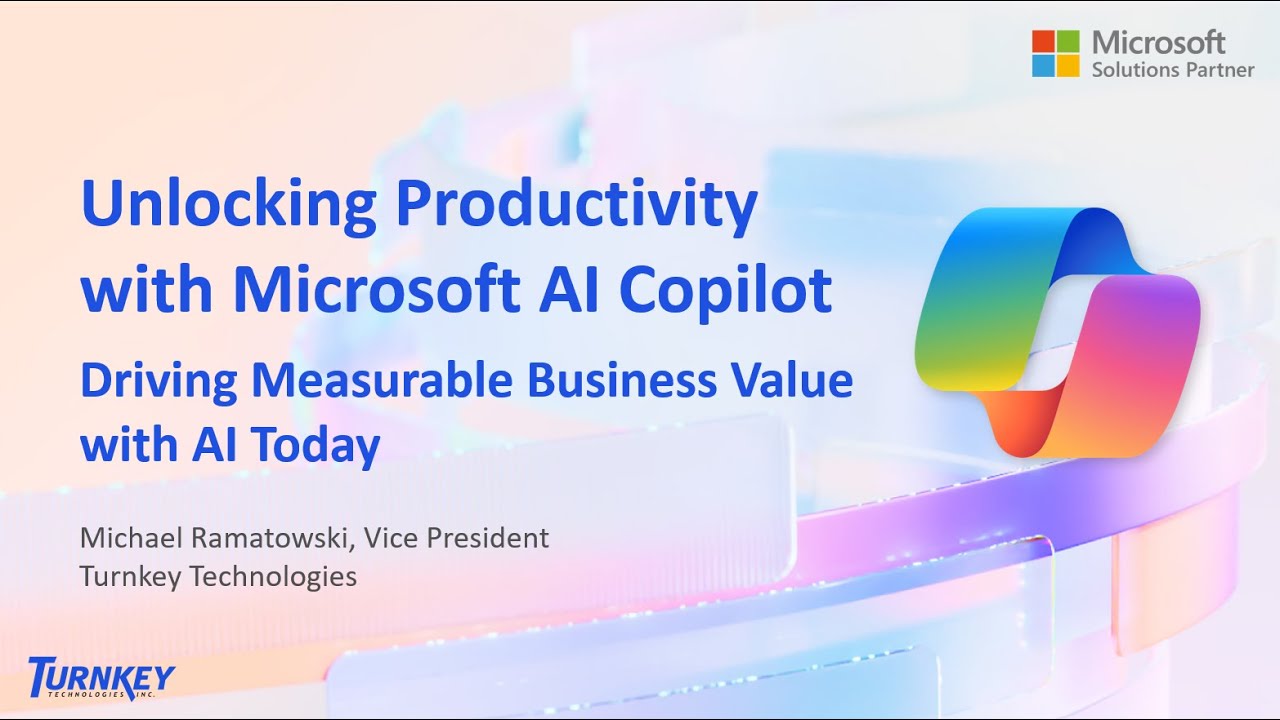 Microsoft
Solutions Partner

Unlocking Productivity with Microsoft AI Copilot

Driving Measurable Business Value with AI Today

Michael Ramatowski, Vice President
Turnkey Technologies

TURNKEY
TECHNOLOGIES INC.